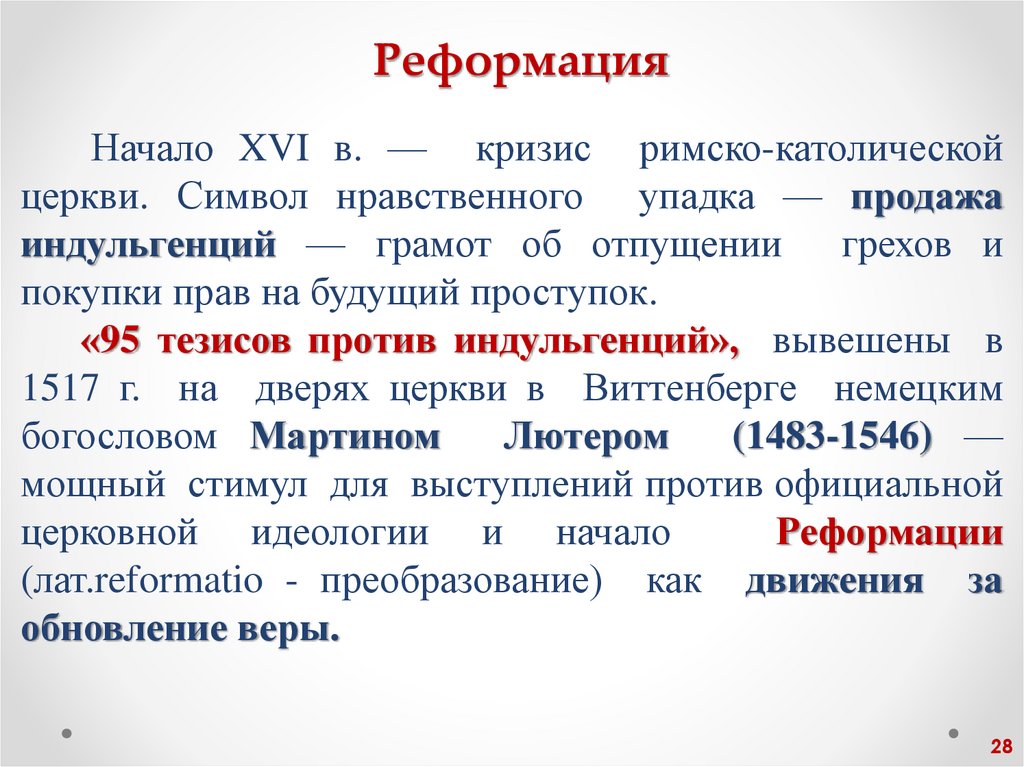 Реформация

Начало XVI в. — кризис римско-католической церкви. Символ нравственного упадка — продажа индульгенций — грамот об отпущении грехов и покупки прав на будущий проступок.

«95 тезисов против индульгенций», вывешены в 1517 г. на дверях церкви в Виттенберге немецким богословом Мартином Лютером (1483-1546) — мощный стимул для выступлений против официальной церковной идеологии и начало Реформации (лат.reformatio - преобразование) как движения за обновление веры.

28